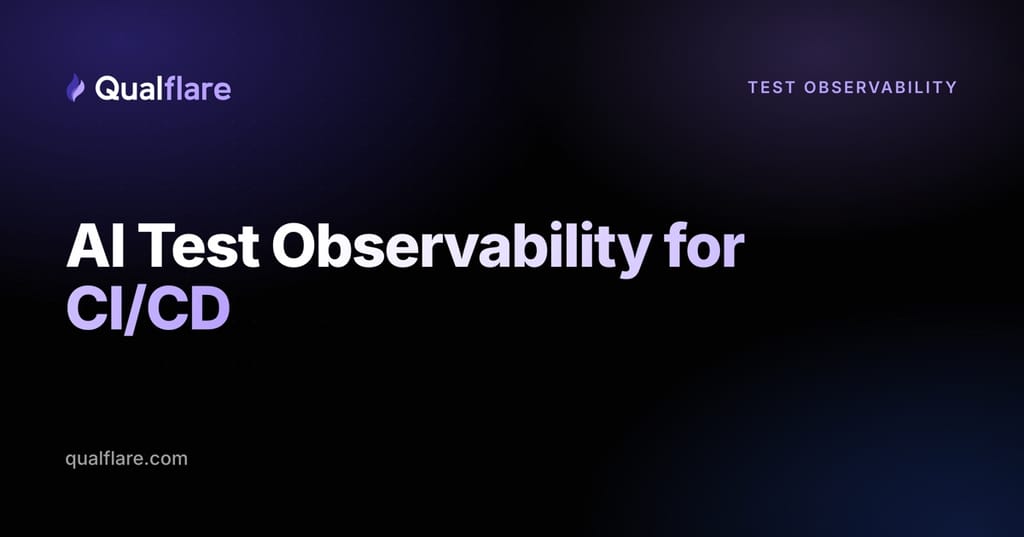 Qualflare

TEST OBSERVABILITY

AI Test Observability for CI/CD

qualflare.com